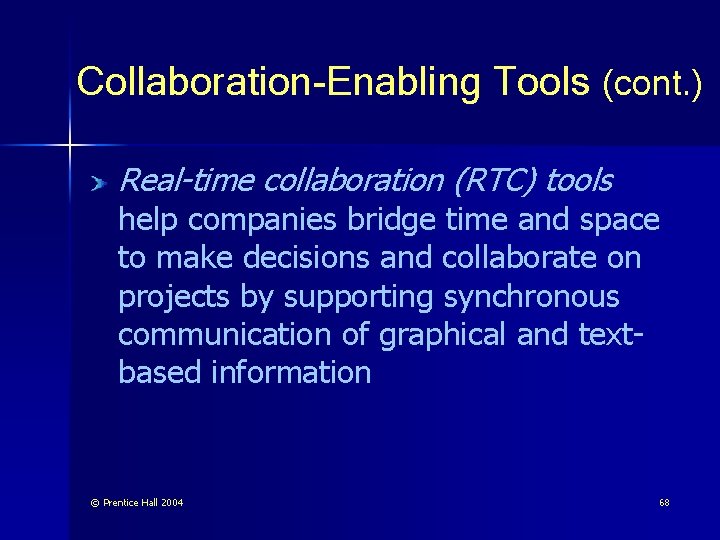 Collaboration-Enabling Tools (cont.)

Real-time collaboration (RTC) tools help companies bridge time and space to make decisions and collaborate on projects by supporting synchronous communication of graphical and text-based information

© Prentice Hall 2004

68